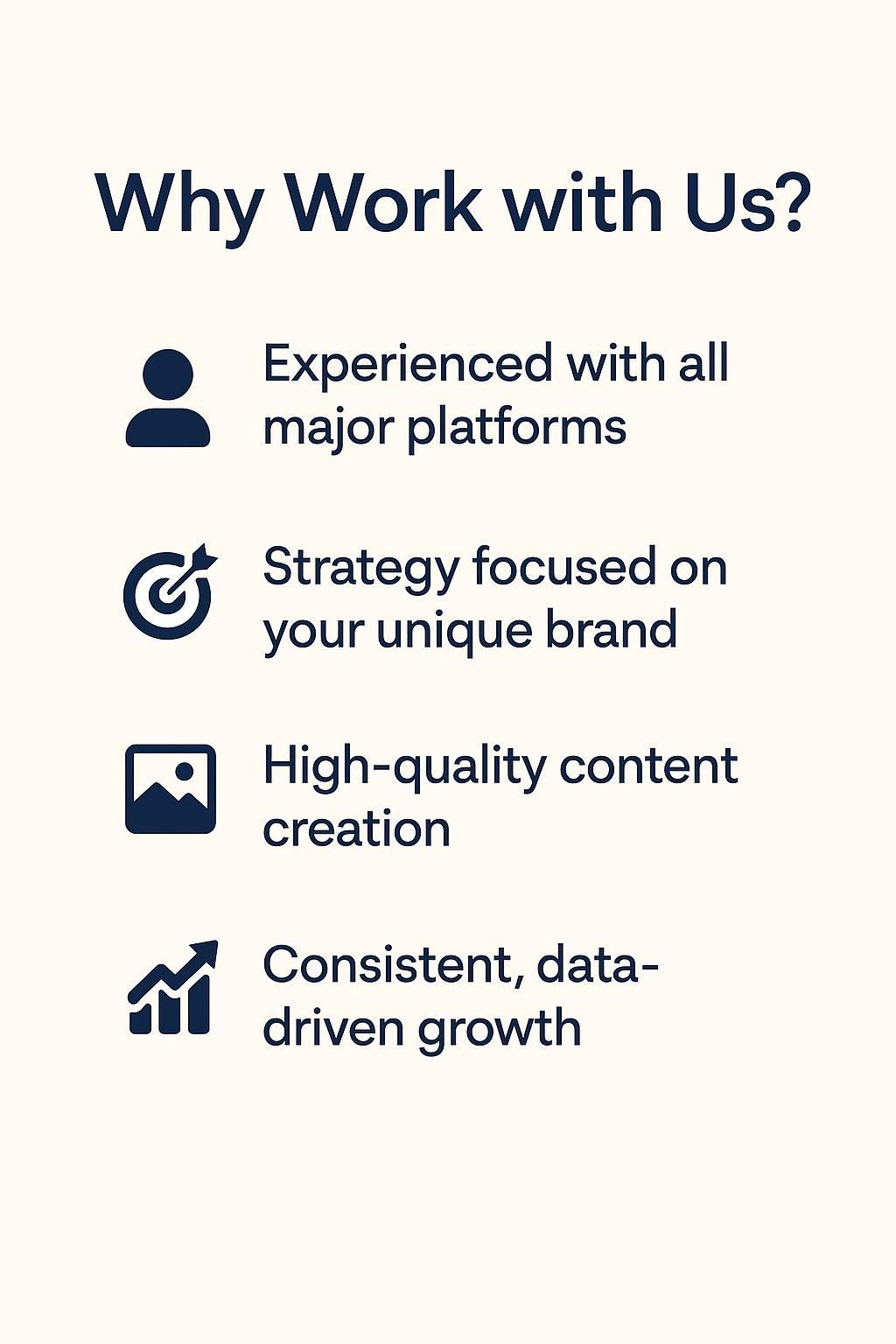 Why Work with Us?

Experienced with all major platforms

Strategy focused on your unique brand

High-quality content creation

Consistent, data-driven growth